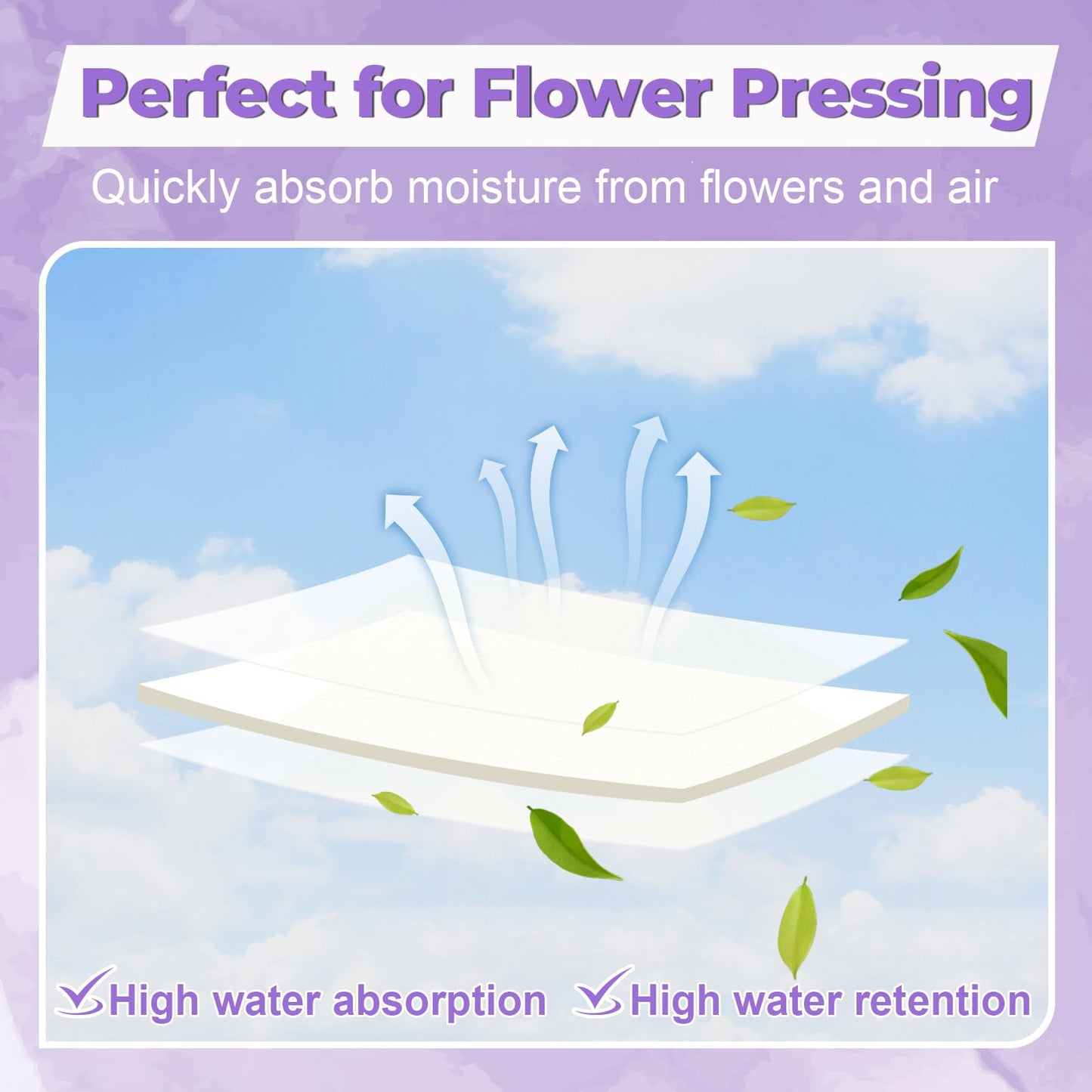 Perfect for Flower Pressing

Quickly absorb moisture from flowers and air

High water absorption High water retention